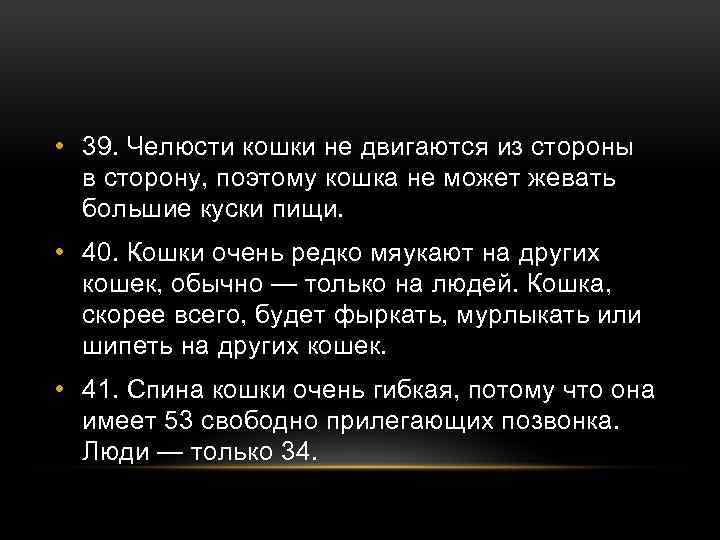 • 39. Челюсти кошки не двигаются из стороны в сторону, поэтому кошка не может жевать большие куски пищи.

• 40. Кошки очень редко мяукают на других кошек, обычно — только на людей. Кошка, скорее всего, будет фыркать, мурлыкать или шипеть на других кошек.

• 41. Спина кошки очень гибкая, потому что она имеет 53 свободно прилегающих позвонка. Люди — только 34.